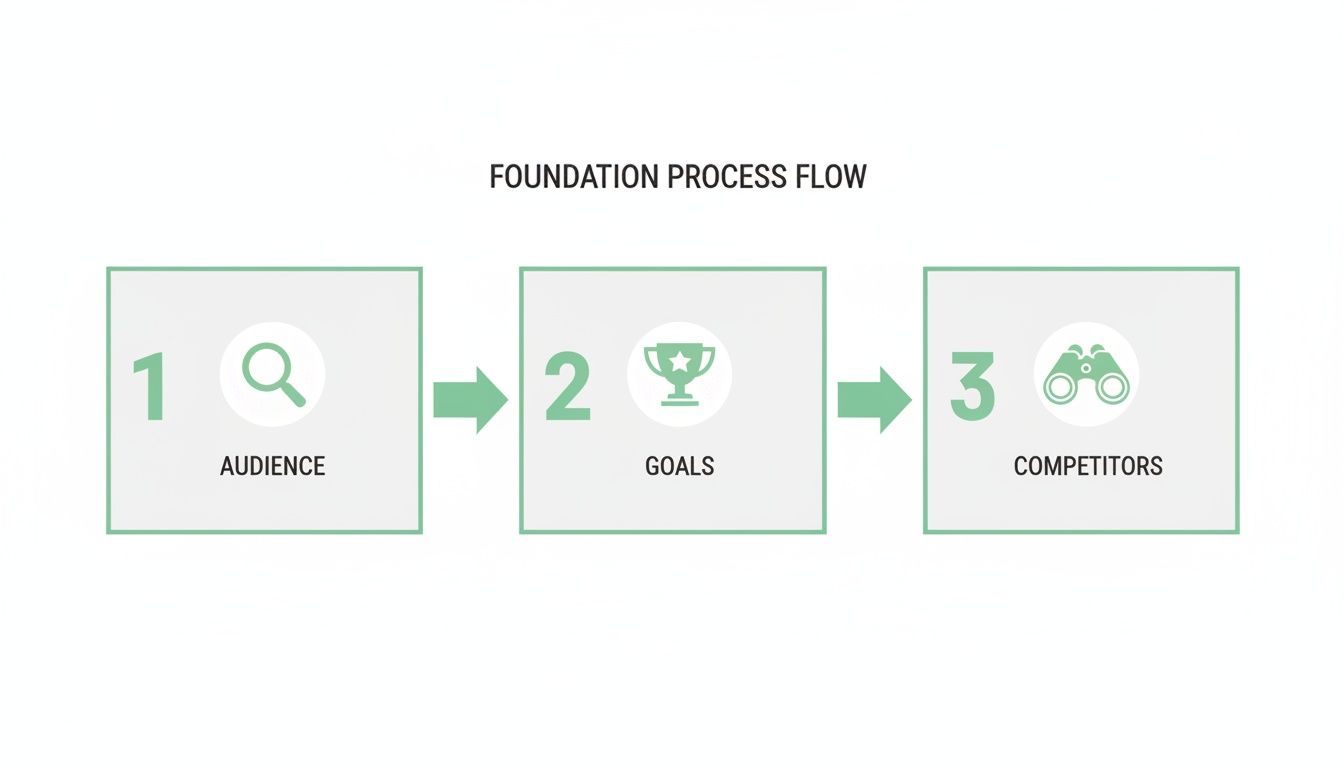 FOUNDATION PROCESS FLOW

1
AUDIENCE

2
GOALS

3
COMPETITORS